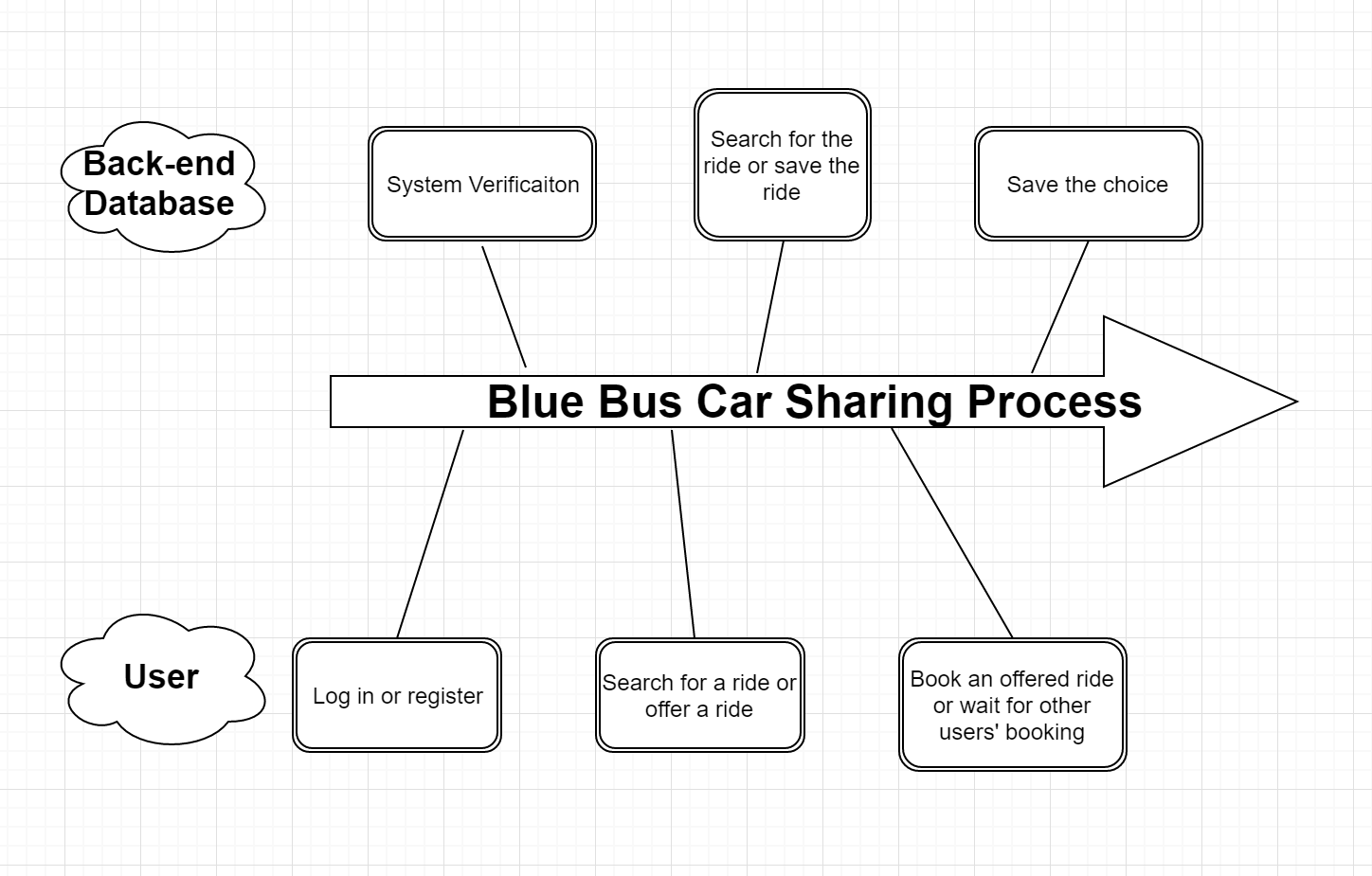 Back-end Database

System Verificaiton

Search for the ride or save the ride

Save the choice

Blue Bus Car Sharing Process

User

Log in or register

Search for a ride or offer a ride

Book an offered ride or wait for other users' booking